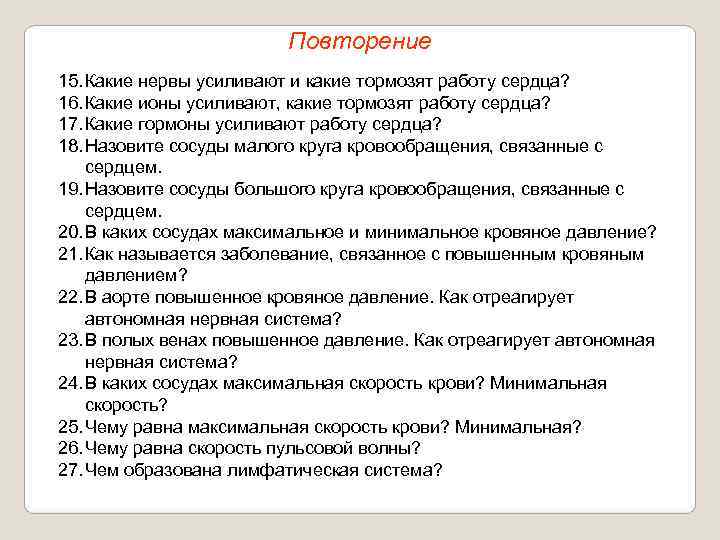 Повторение

15. Какие нервы усиливают и какие тормозят работу сердца?
16. Какие ионы усиливают, какие тормозят работу сердца?
17. Какие гормоны усиливают работу сердца?
18. Назовите сосуды малого круга кровообращения, связанные с сердцем.
19. Назовите сосуды большого круга кровообращения, связанные с сердцем.
20. В каких сосудах максимальное и минимальное кровяное давление?
21. Как называется заболевание, связанное с повышенным кровяным давлением?
22. В аорте повышенное кровяное давление. Как отреагирует автономная нервная система?
23. В полых венах повышенное давление. Как отреагирует автономная нервная система?
24. В каких сосудах максимальная скорость крови? Минимальная скорость?
25. Чему равна максимальная скорость крови? Минимальная?
26. Чему равна скорость пульсовой волны?
27. Чем образована лимфатическая система?